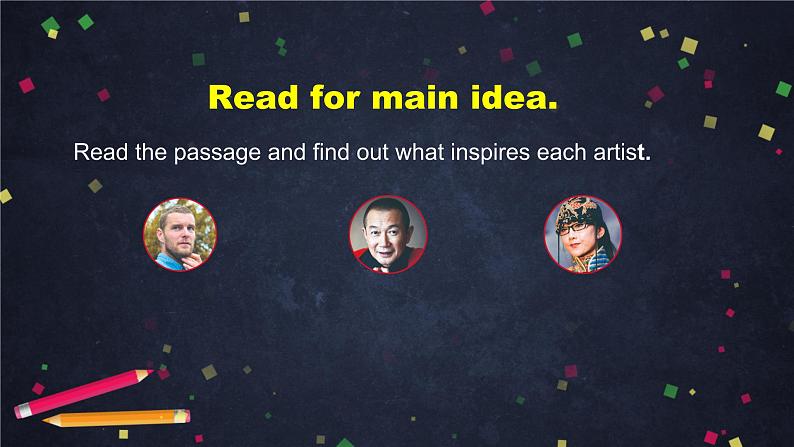 Read for main idea.

Read the passage and find out what inspires each artist.